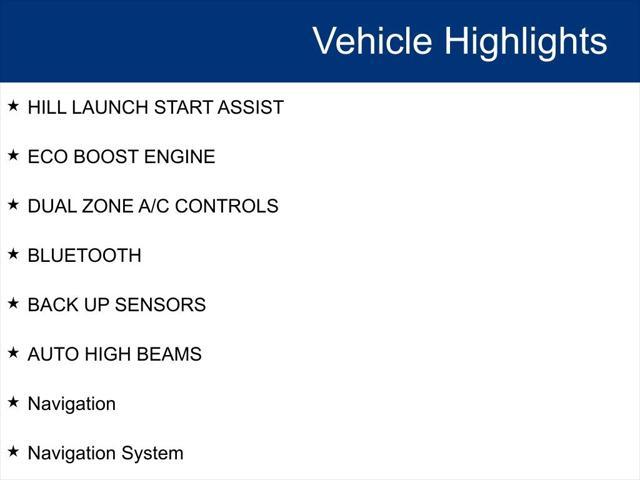 Vehicle Highlights

★ HILL LAUNCH START ASSIST

★ ECO BOOST ENGINE

★ DUAL ZONE A/C CONTROLS

★ BLUETOOTH

★ BACK UP SENSORS

★ AUTO HIGH BEAMS

★ Navigation

★ Navigation System